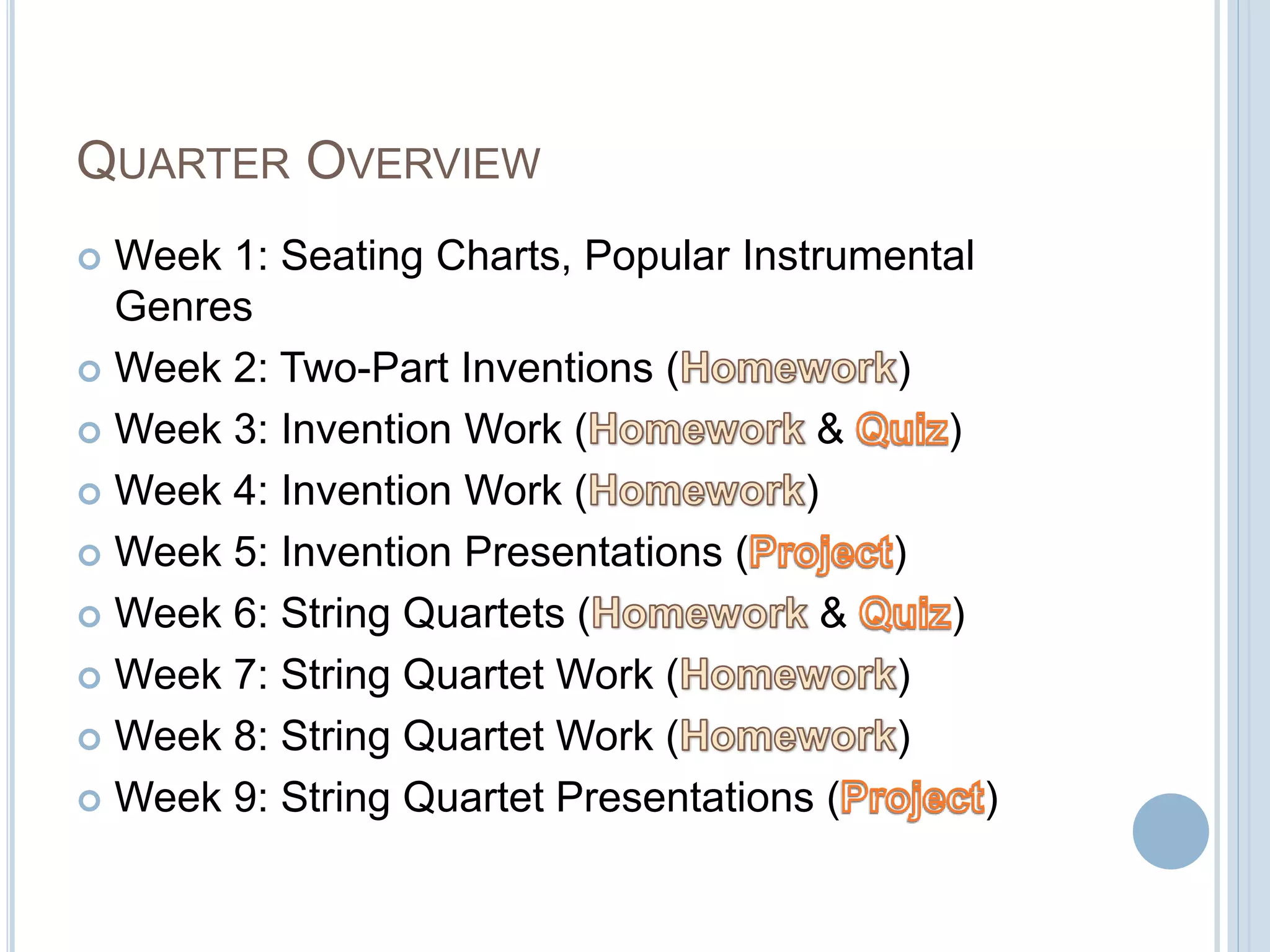 QUARTER OVERVIEW

Week 1: Seating Charts, Popular Instrumental Genres
Week 2: Two-Part Inventions (Homework)
Week 3: Invention Work (Homework & Quiz)
Week 4: Invention Work (Homework)
Week 5: Invention Presentations (Project)
Week 6: String Quartets (Homework & Quiz)
Week 7: String Quartet Work (Homework)
Week 8: String Quartet Work (Homework)
Week 9: String Quartet Presentations (Project)